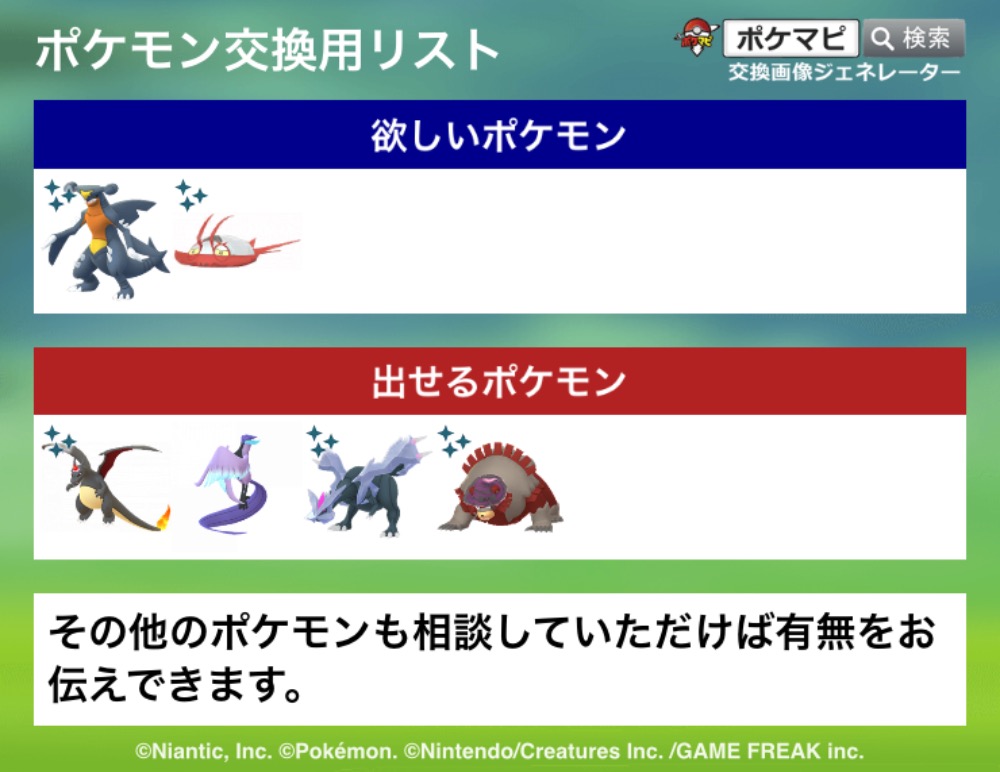 ポケモン交換用リスト

ポケマピ 検索
交換画像ジェネレーター

欲しいポケモン

出せるポケモン

その他のポケモンも相談していただけば有無をお伝えできます。

©Niantic, Inc. ©Pokémon. ©Nintendo/Creatures Inc. /GAME FREAK inc.